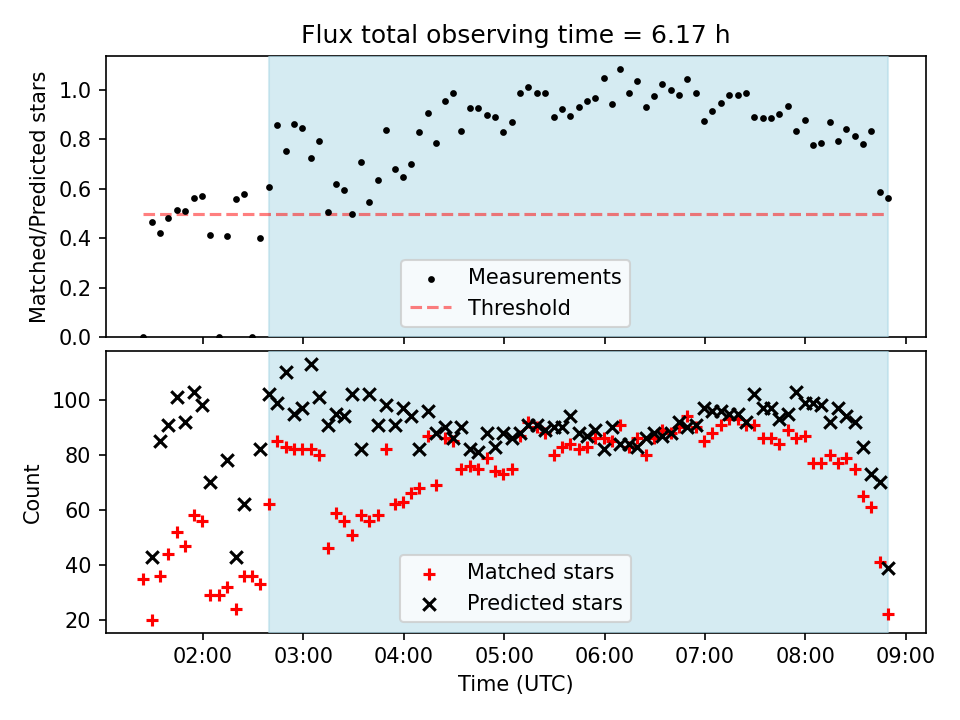 Flux total observing time = 6.17 h

Matched/Predicted stars

1.0
0.8
0.6
0.4
0.2
0.0

Measurements
Threshold

Count

100
80
60
40
20

Matched stars
Predicted stars

02:00
03:00
04:00
05:00
06:00
07:00
08:00
09:00

Time (UTC)